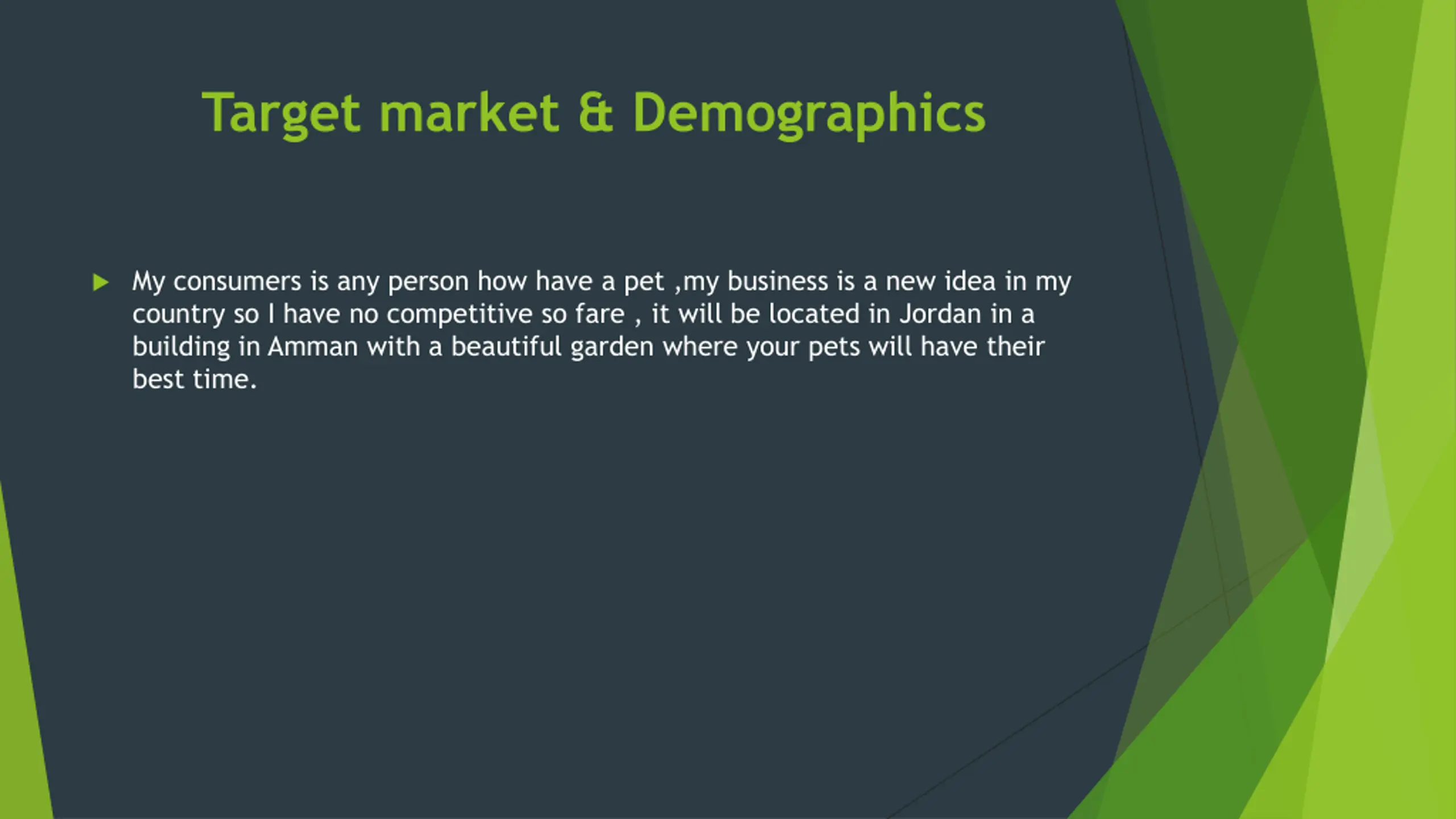 Target market & Demographics

My consumers is any person how have a pet ,my business is a new idea in my country so I have no competitive so fare , it will be located in Jordan in a building in Amman with a beautiful garden where your pets will have their best time.